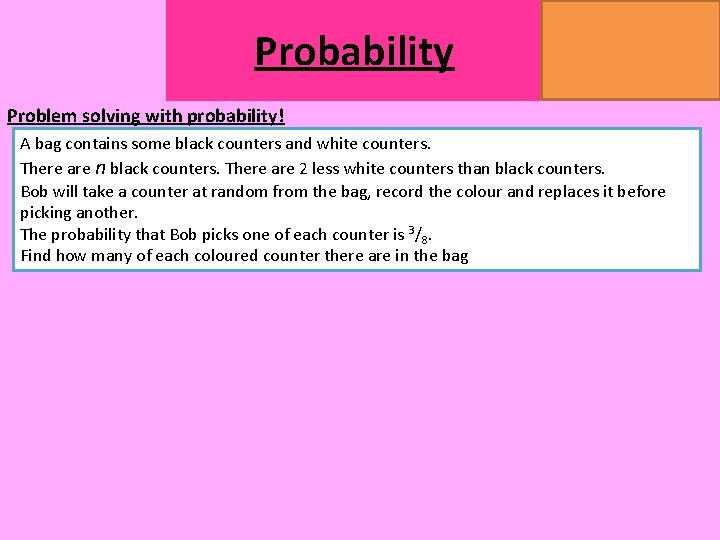 Probability

Problem solving with probability!

A bag contains some black counters and white counters.
There are $n$ black counters. There are 2 less white counters than black counters.
Bob will take a counter at random from the bag, record the colour and replaces it before picking another.
The probability that Bob picks one of each counter is $^3/_8$.
Find how many of each coloured counter there are in the bag